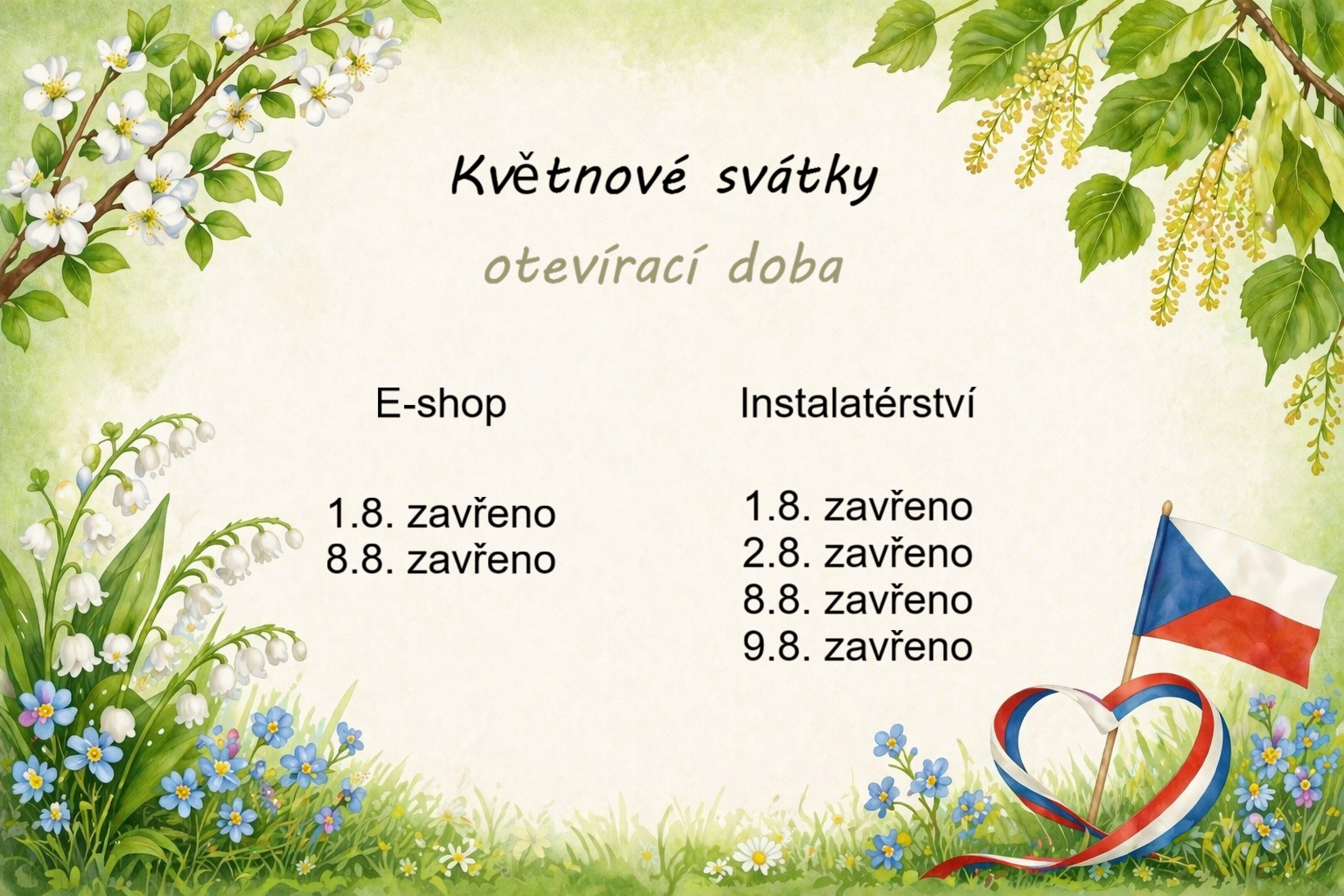 Květnové svátky

otevírací doba

E-shop

1.8. zavřeno
8.8. zavřeno

Instalatérství

1.8. zavřeno
2.8. zavřeno
8.8. zavřeno
9.8. zavřeno